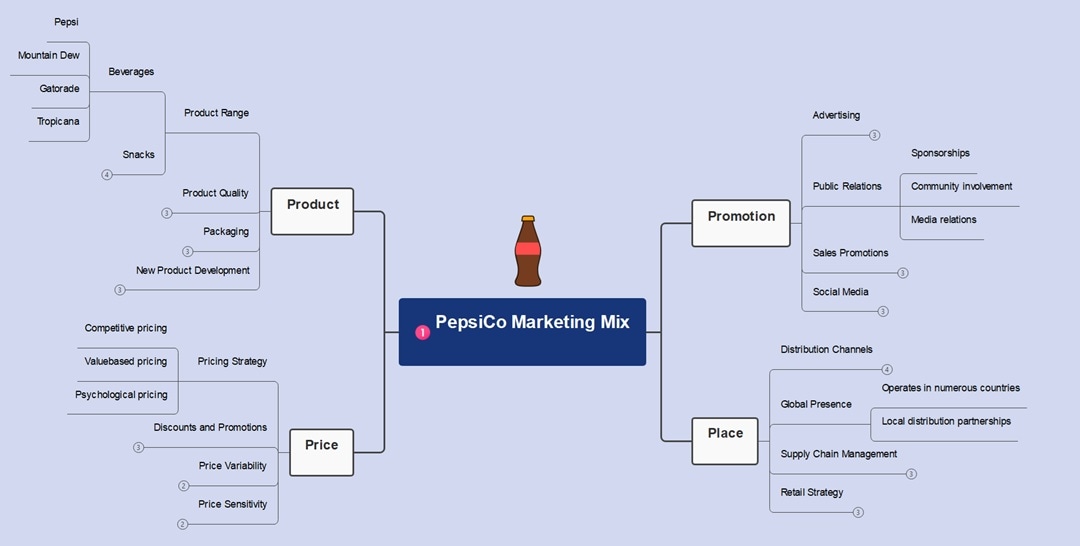 1 PepsiCo Marketing Mix

Product

Product Range

Beverages

Pepsi

Mountain Dew

Gatorade

Tropicana

Snacks

4

Product Quality

3

Packaging

3

New Product Development

3

Price

Pricing Strategy

Competitive pricing

Valuebased pricing

Psychological pricing

Discounts and Promotions

3

Price Variability

2

Price Sensitivity

2

Promotion

Advertising

3

Public Relations

Sponsorships

Community involvement

Media relations

Sales Promotions

3

Social Media

3

Place

Distribution Channels

4

Global Presence

Operates in numerous countries

Local distribution partnerships

Supply Chain Management

3

Retail Strategy

3